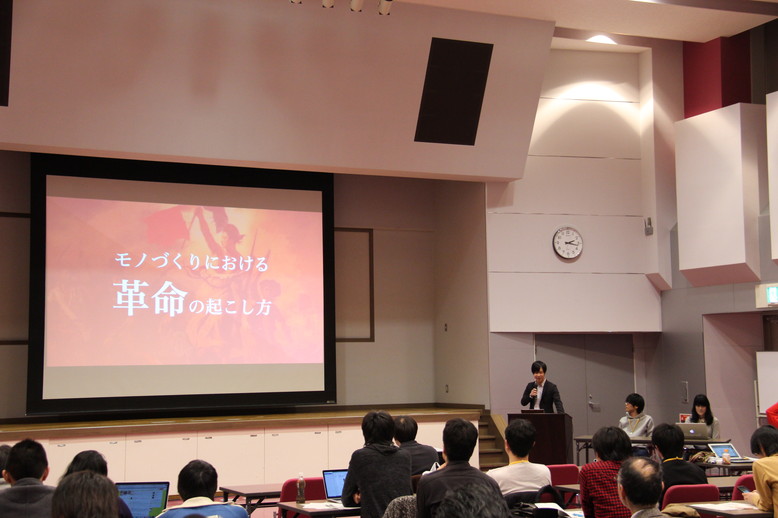 モノづくりにおける
革命の起こし方